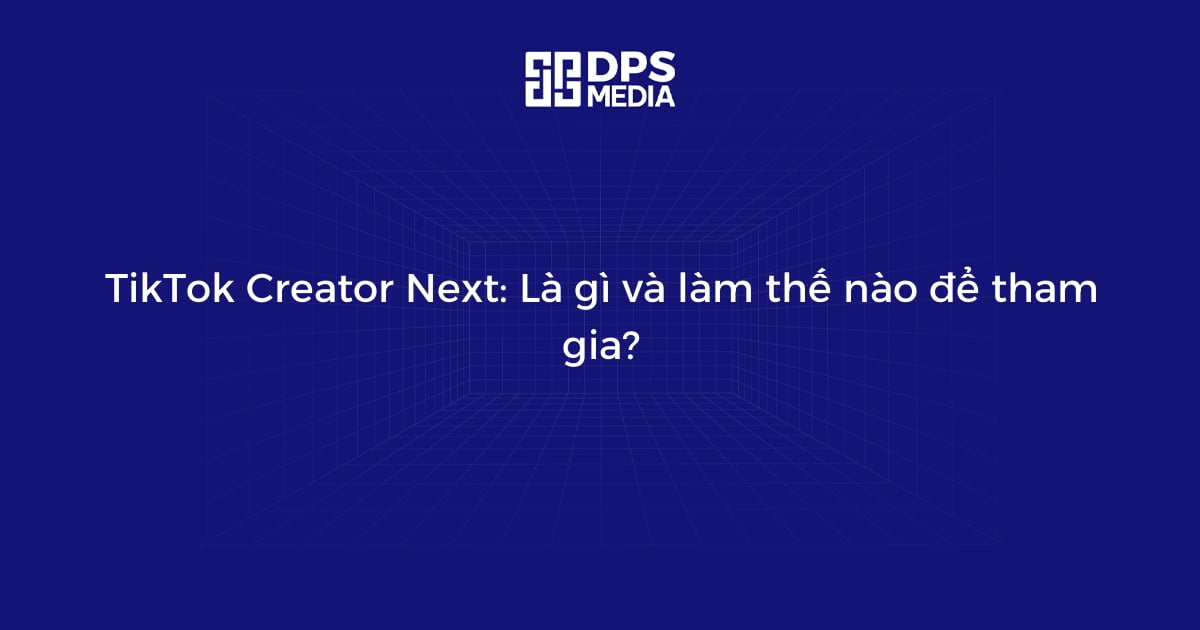 DPS MEDIA

TikTok Creator Next: Là gì và làm thế nào để tham gia?